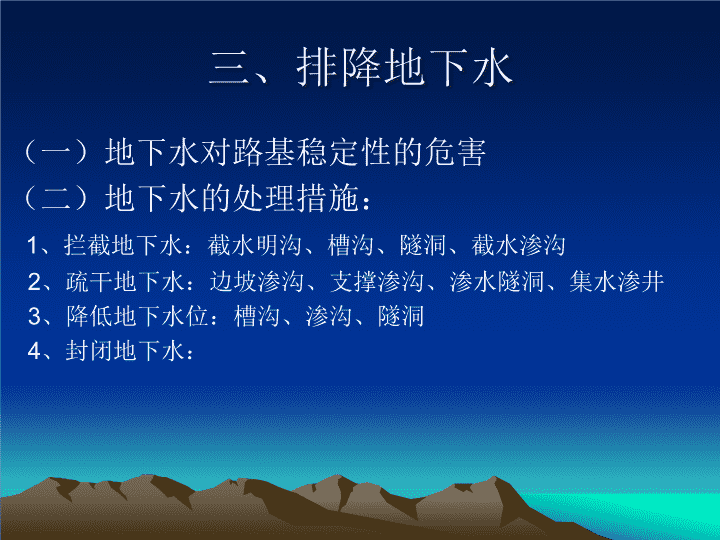 三、排降地下水

（一）地下水对路基稳定性的危害

（二）地下水的处理措施：

1、拦截地下水：截水明沟、槽沟、隧洞、截水渗沟

2、疏干地下水：边坡渗沟、支撑渗沟、渗水隧洞、集水渗井

3、降低地下水位：槽沟、渗沟、隧洞

4、封闭地下水：